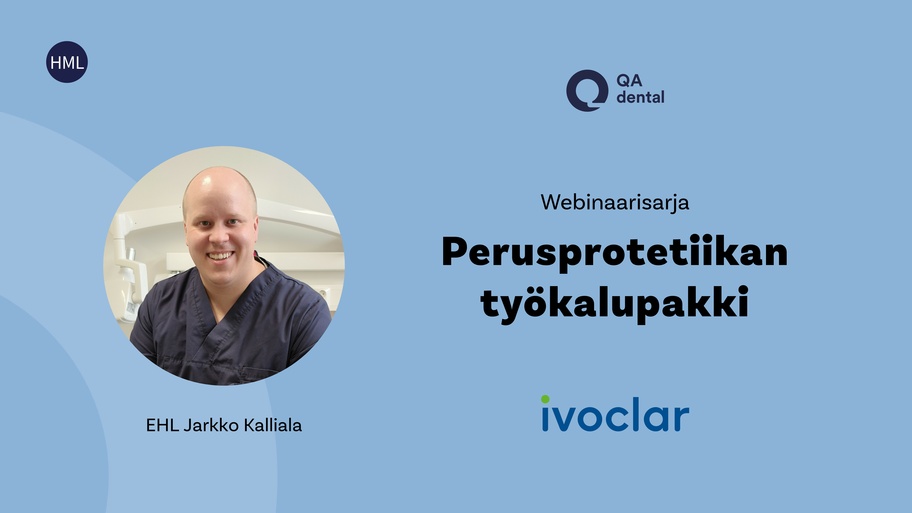 HML

QA
dental

Webinaarisarja

Perusprotetiikan työkalupakki

ivoclar

EHL Jarkko Kalliala